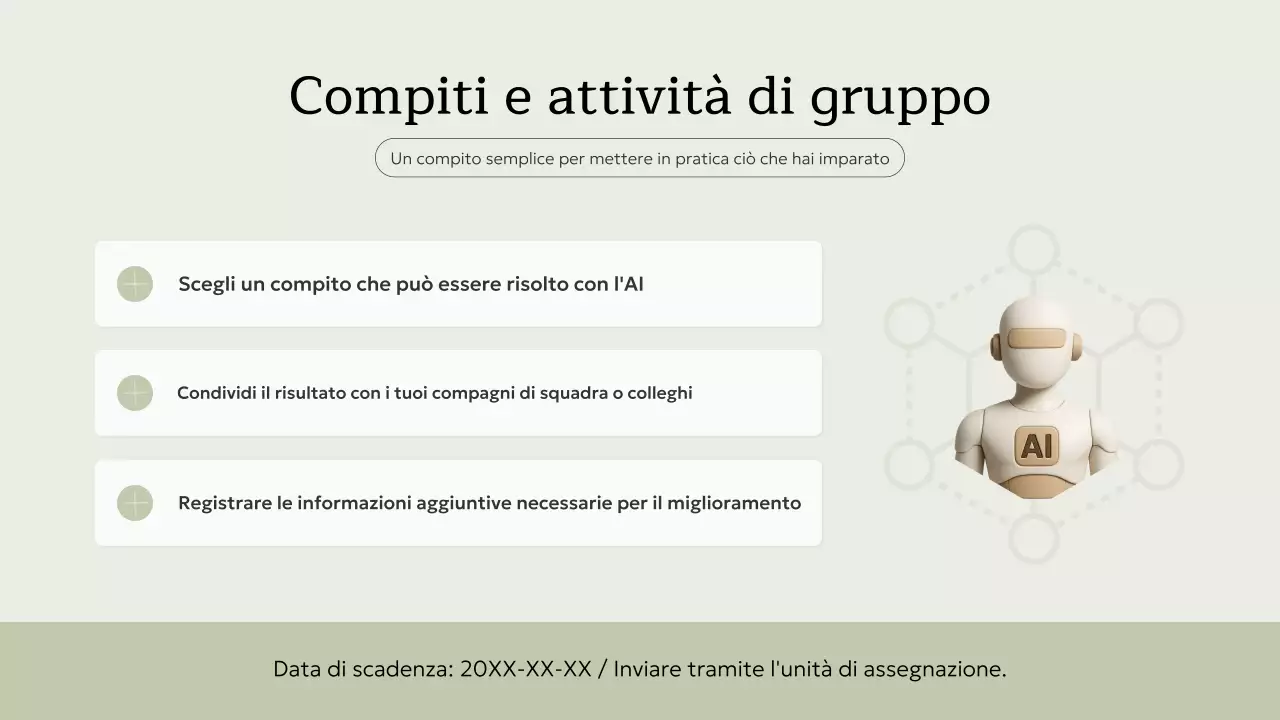 Compiti e attività di gruppo

Un compito semplice per mettere in pratica ciò che hai imparato

Scegli un compito che può essere risolto con l'AI

Condividi il risultato con i tuoi compagni di squadra o colleghi

Registrare le informazioni aggiuntive necessarie per il miglioramento

AI

Data di scadenza: 20XX-XX-XX / Inviare tramite l'unità di assegnazione.